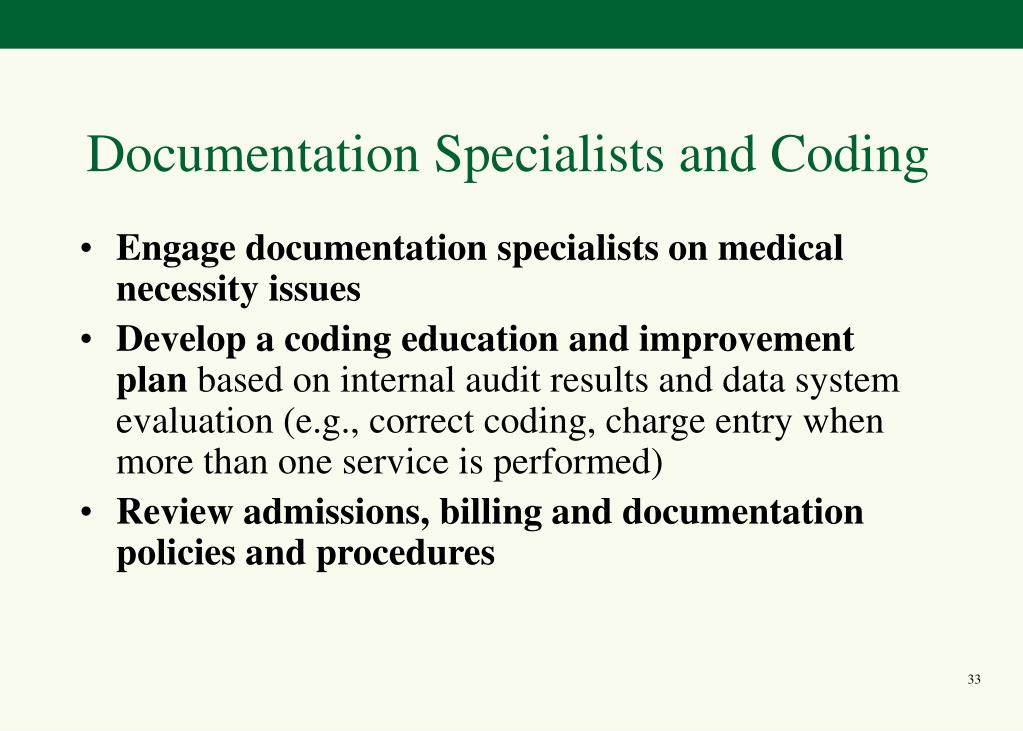 Documentation Specialists and Coding

• Engage documentation specialists on medical necessity issues
• Develop a coding education and improvement plan based on internal audit results and data system evaluation (e.g., correct coding, charge entry when more than one service is performed)
• Review admissions, billing and documentation policies and procedures

33